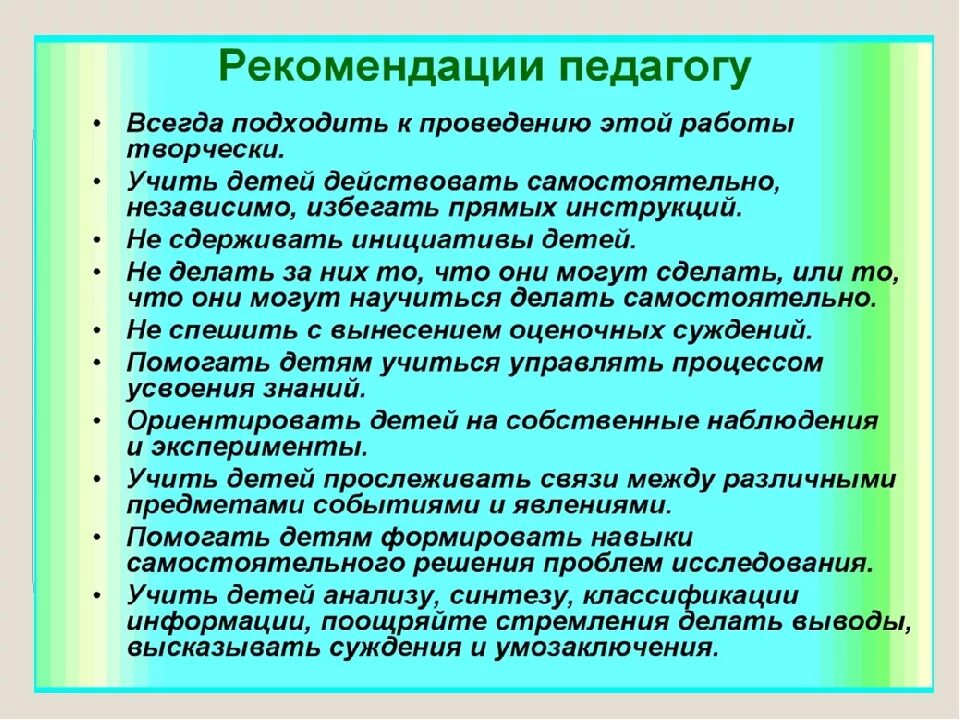 Рекомендации педагогу

• Всегда подходить к проведению этой работы творчески.
• Учить детей действовать самостоятельно, независимо, избегать прямых инструкций.
• Не сдерживать инициативы детей.
• Не делать за них то, что они могут сделать, или то, что они могут научиться делать самостоятельно.
• Не спешить с вынесением оценочных суждений.
• Помогать детям учиться управлять процессом усвоения знаний.
• Ориентировать детей на собственные наблюдения и эксперименты.
• Учить детей прослеживать связи между различными предметами событиями и явлениями.
• Помогать детям формировать навыки самостоятельного решения проблем исследования.
• Учить детей анализу, синтезу, классификации информации, поощряйте стремления делать выводы, высказывать суждения и умозаключения.